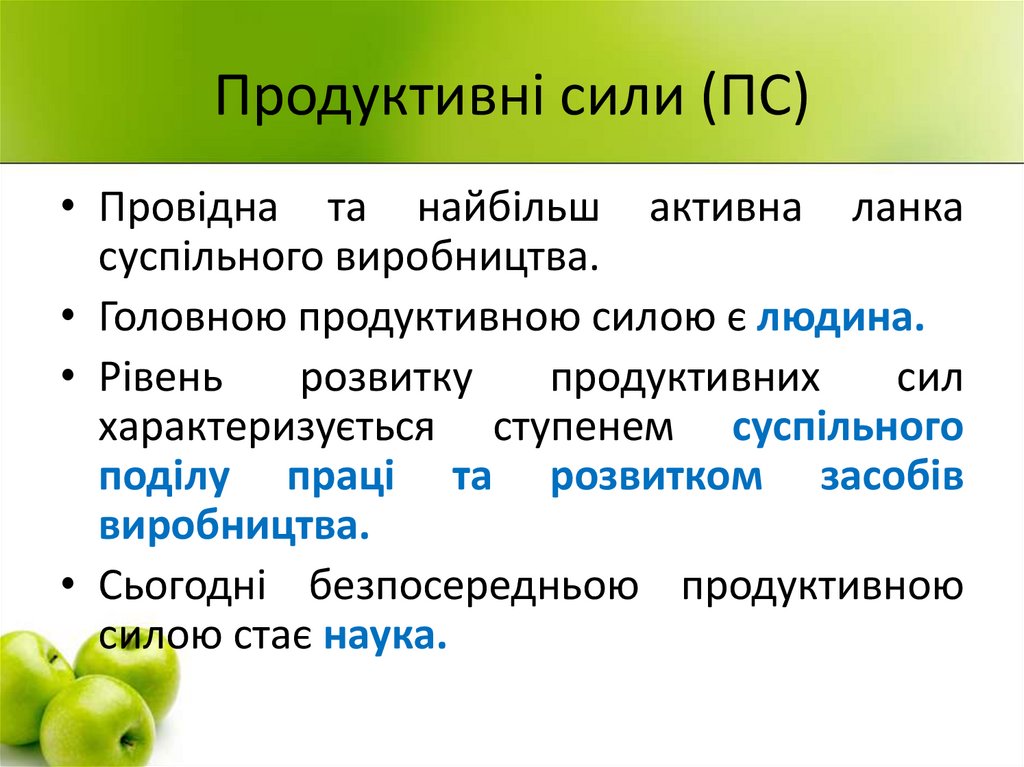 Продуктивні сили (ПС)

• Провідна та найбільш активна ланка суспільного виробництва.

• Головною продуктивною силою є людина.

• Рівень розвитку продуктивних сил характеризується ступенем суспільного поділу праці та розвитком засобів виробництва.

• Сьогодні безпосередньою продуктивною силою стає наука.